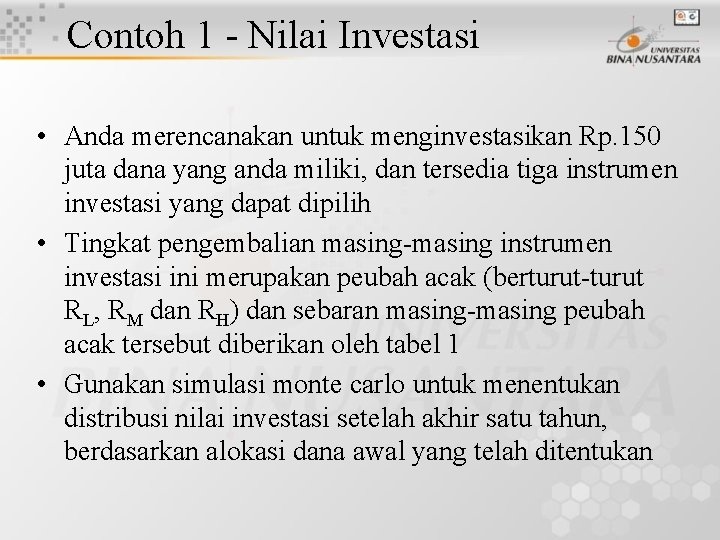 Contoh 1 - Nilai Investasi

UNIVERSITAS BINA NUSANTARA

• Anda merencanakan untuk menginvestasikan Rp.150 juta dana yang anda miliki, dan tersedia tiga instrumen investasi yang dapat dipilih

• Tingkat pengembalian masing-masing instrumen investasi ini merupakan peubah acak (berturut-turut $R_L$, $R_M$ dan $R_H$) dan sebaran masing-masing peubah acak tersebut diberikan oleh tabel 1

• Gunakan simulasi monte carlo untuk menentukan distribusi nilai investasi setelah akhir satu tahun, berdasarkan alokasi dana awal yang telah ditentukan